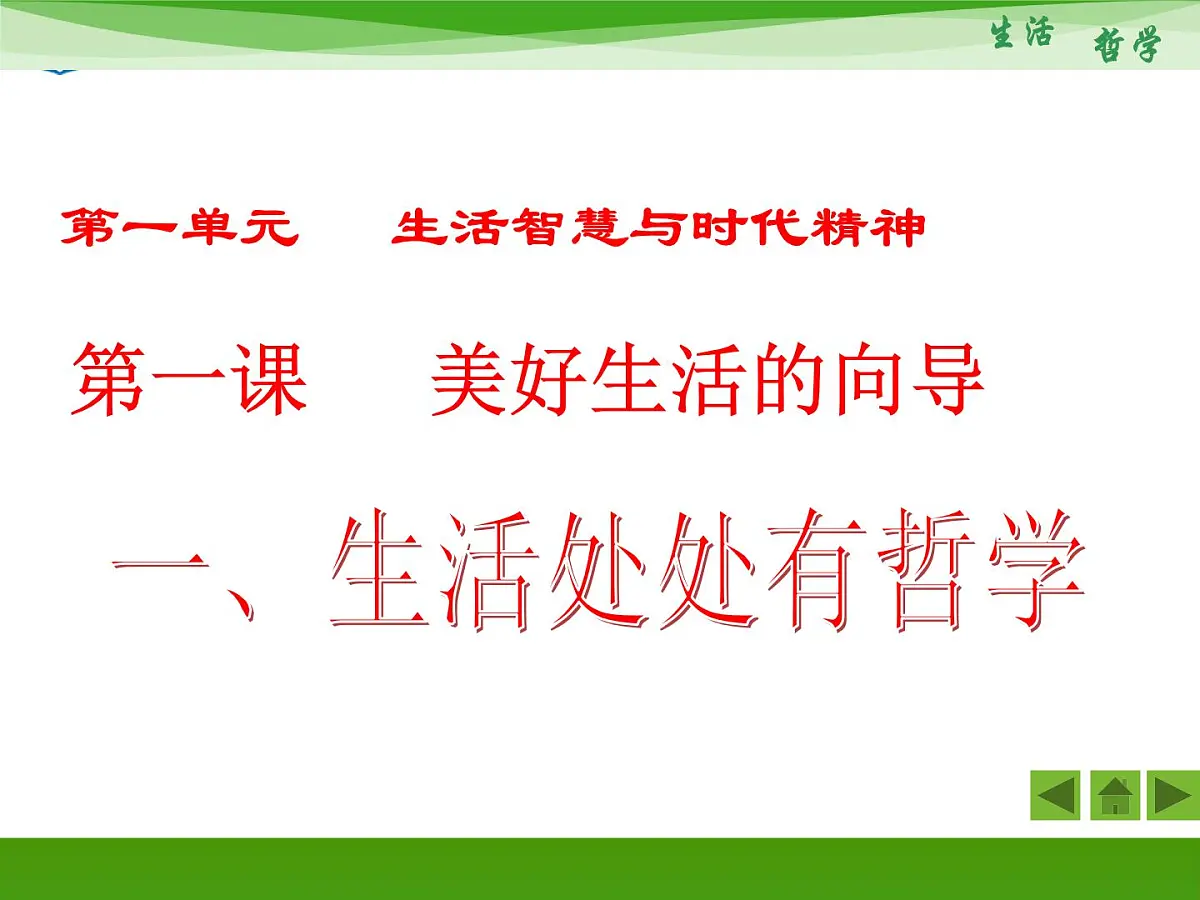 生活 哲学

第一单元 生活智慧与时代精神

第一课 美好生活的向导

一、生活处处有哲学